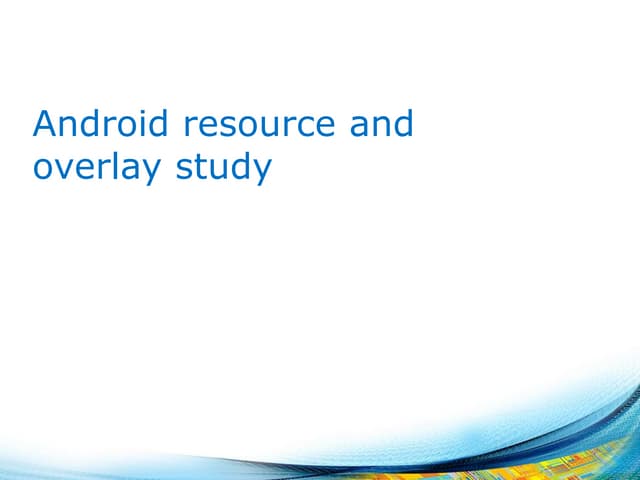 Android resource and overlay study